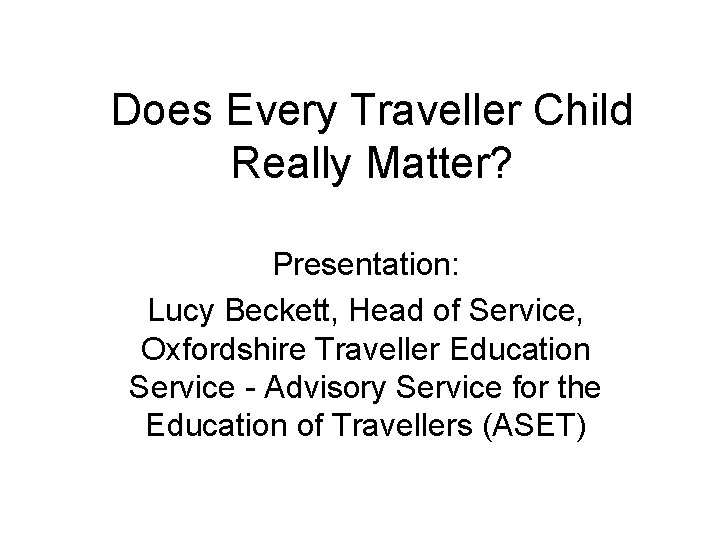 Does Every Traveller Child Really Matter?

Presentation:

Lucy Beckett, Head of Service, Oxfordshire Traveller Education Service - Advisory Service for the Education of Travellers (ASET)